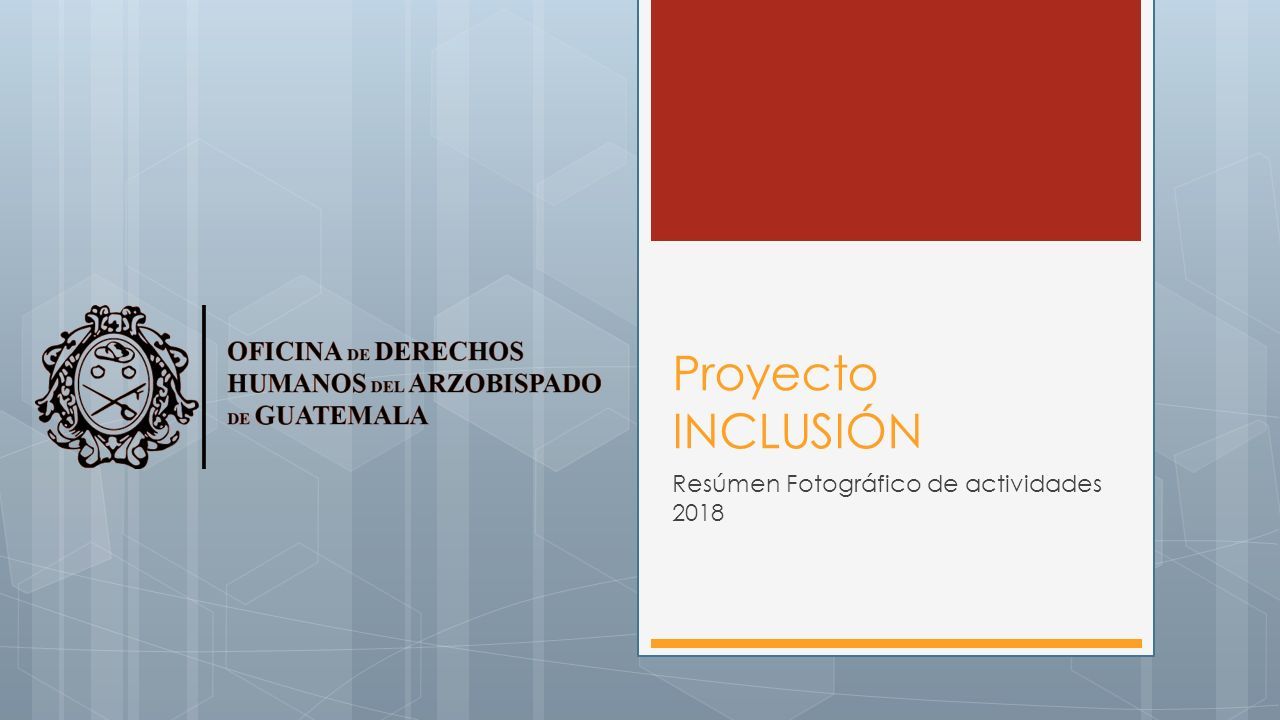 OFICINA DE DERECHOS HUMANOS DEL ARZOBISPADO DE GUATEMALA

Proyecto INCLUSIÓN

Resúmen Fotográfico de actividades 2018